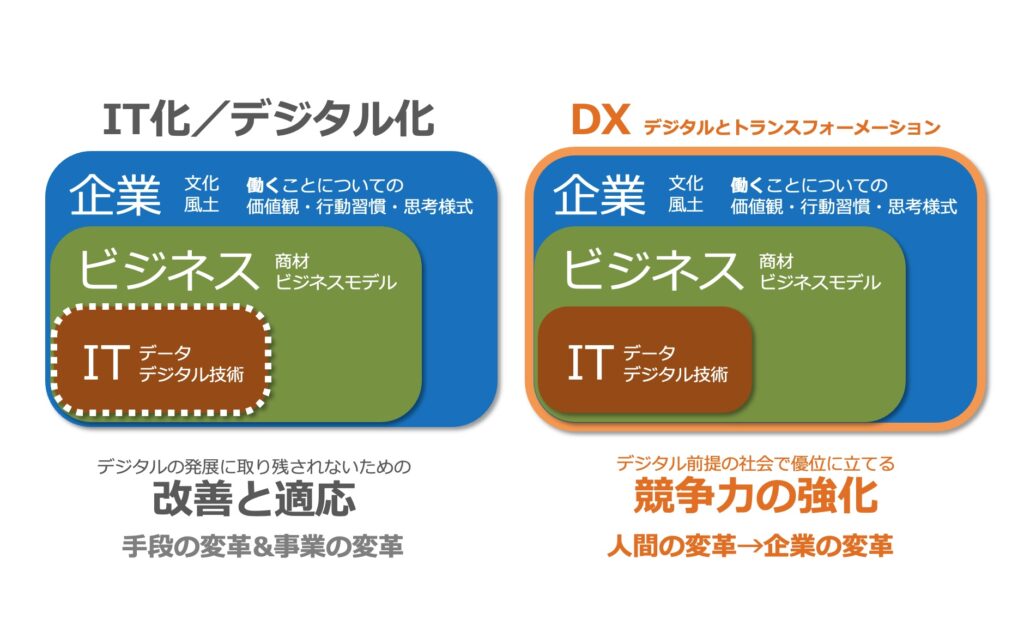 IT化／デジタル化

企業 文化 風土 働くことについての 価値観・行動習慣・思考様式

ビジネス 商材 ビジネスモデル

IT データ デジタル技術

デジタルの発展に取り残されないための
改善と適応
手段の変革&事業の変革

DX デジタルとトランスフォーメーション

企業 文化 風土 働くことについての 価値観・行動習慣・思考様式

ビジネス 商材 ビジネスモデル

IT データ デジタル技術

デジタル前提の社会で優位に立てる
競争力の強化
人間の変革→企業の変革